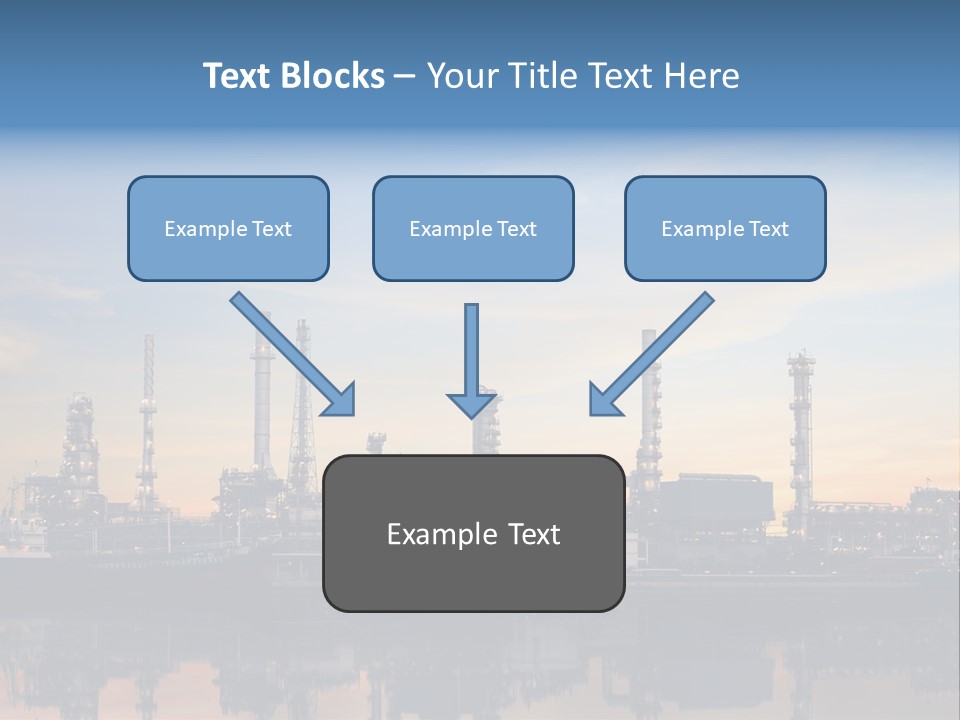 Text Blocks – Your Title Text Here

Example Text

Example Text

Example Text

Example Text